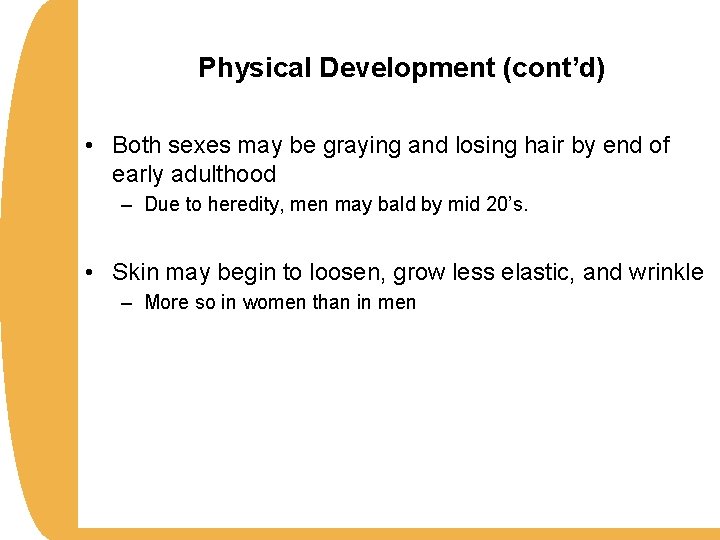 Physical Development (cont’d)

• Both sexes may be graying and losing hair by end of early adulthood
– Due to heredity, men may bald by mid 20’s.

• Skin may begin to loosen, grow less elastic, and wrinkle
– More so in women than in men